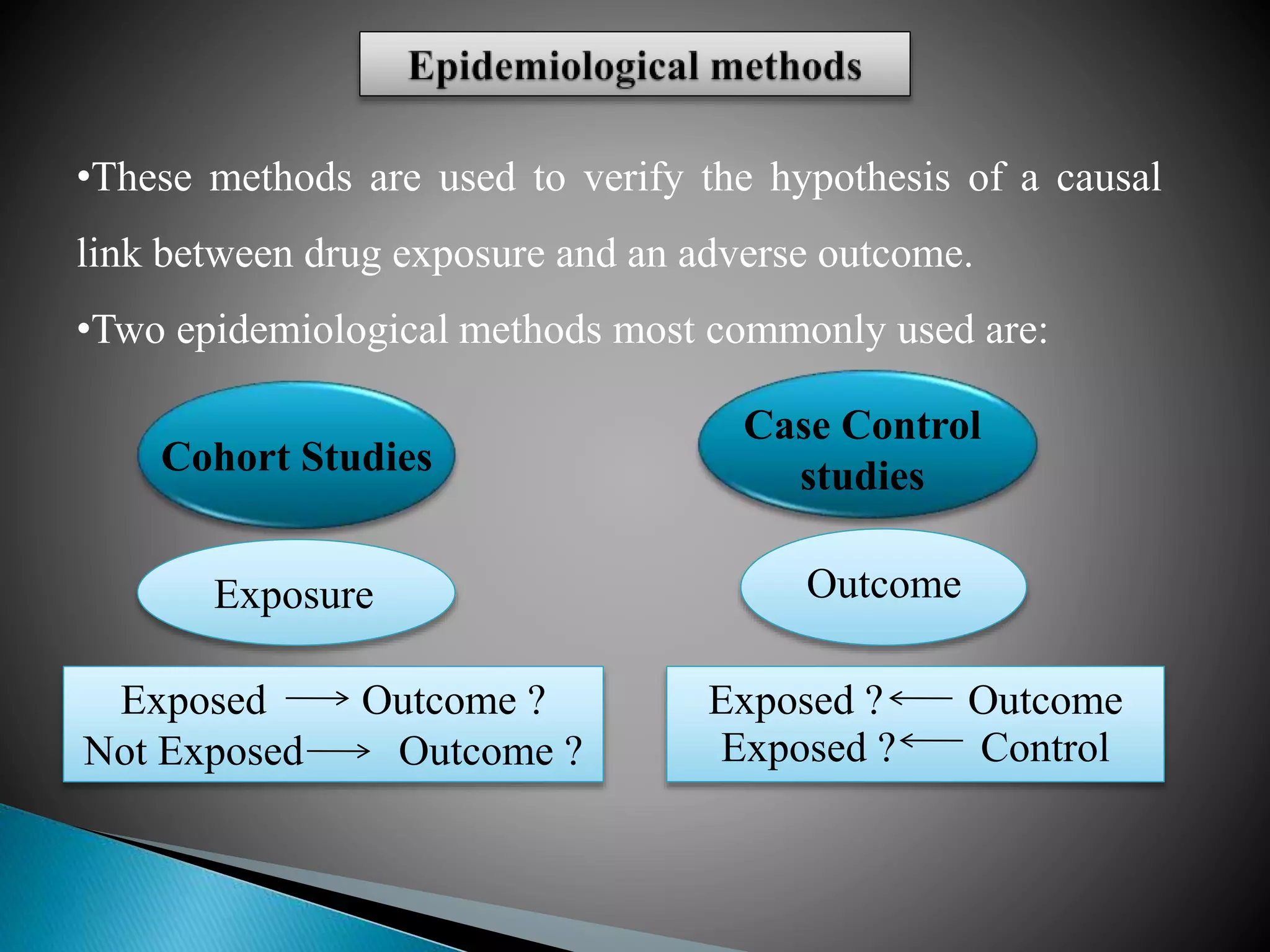 Epidemiological methods

•These methods are used to verify the hypothesis of a causal link between drug exposure and an adverse outcome.

•Two epidemiological methods most commonly used are:

Cohort Studies

Exposure

Exposed $\longrightarrow$ Outcome ?
Not Exposed $\longrightarrow$ Outcome ?

Case Control studies

Outcome

Exposed ? $\longleftarrow$ Outcome
Exposed ? $\longleftarrow$ Control